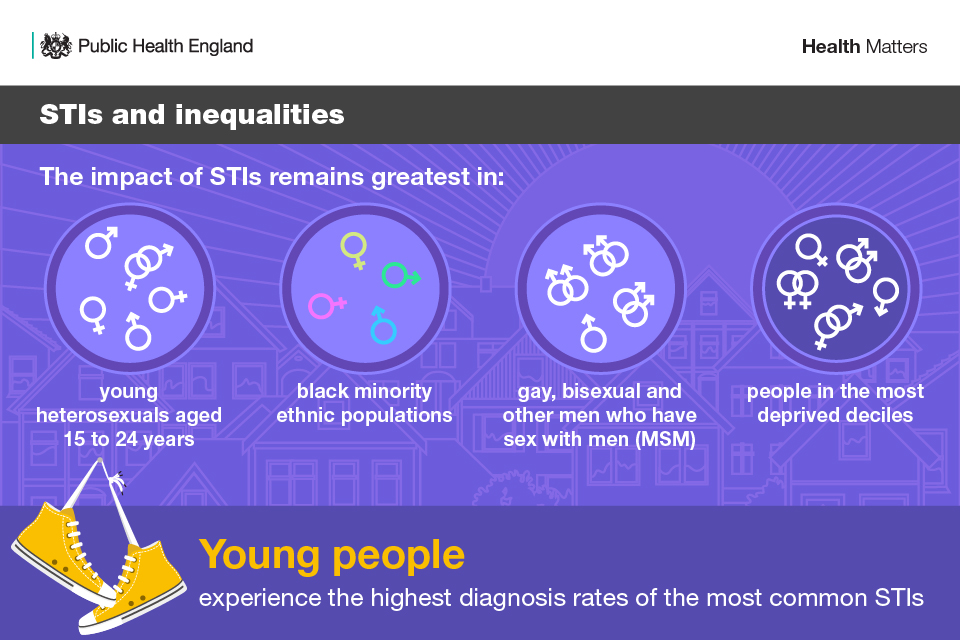 Public Health England

Health Matters

STIs and inequalities

The impact of STIs remains greatest in:

young heterosexuals aged 15 to 24 years

black minority ethnic populations

gay, bisexual and other men who have sex with men (MSM)

people in the most deprived deciles

Young people

experience the highest diagnosis rates of the most common STIs